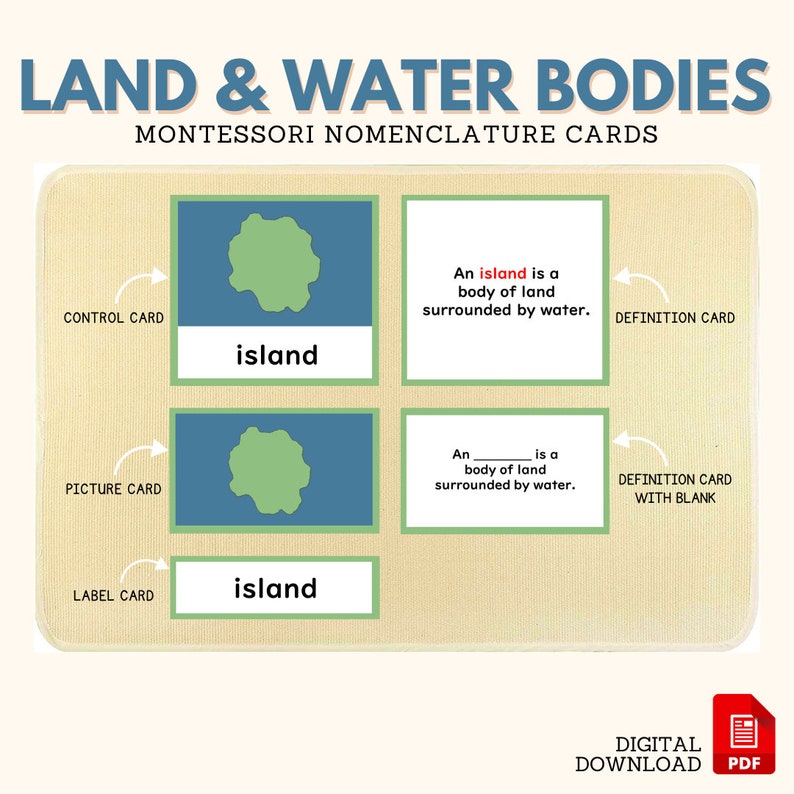 LAND & WATER BODIES

MONTESSORI NOMENCLATURE CARDS

CONTROL CARD

island

An island is a body of land surrounded by water.

DEFINITION CARD

PICTURE CARD

An ________ is a body of land surrounded by water.

DEFINITION CARD WITH BLANK

LABEL CARD

island

DIGITAL DOWNLOAD

PDF